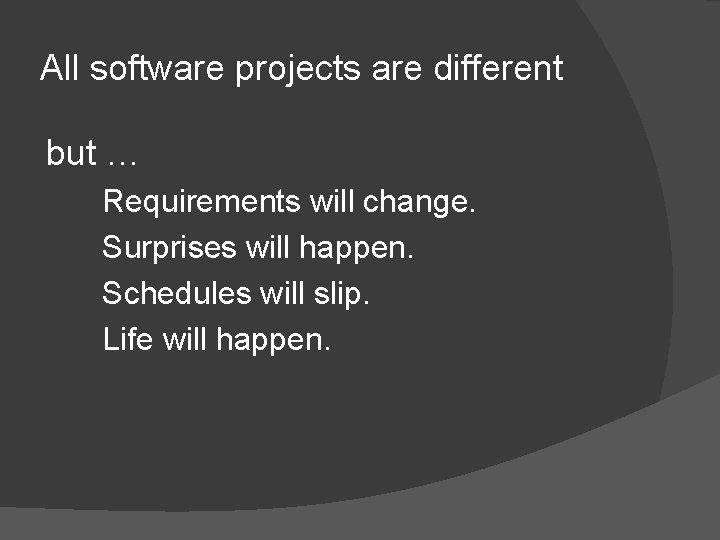 All software projects are different

but …

Requirements will change.

Surprises will happen.

Schedules will slip.

Life will happen.